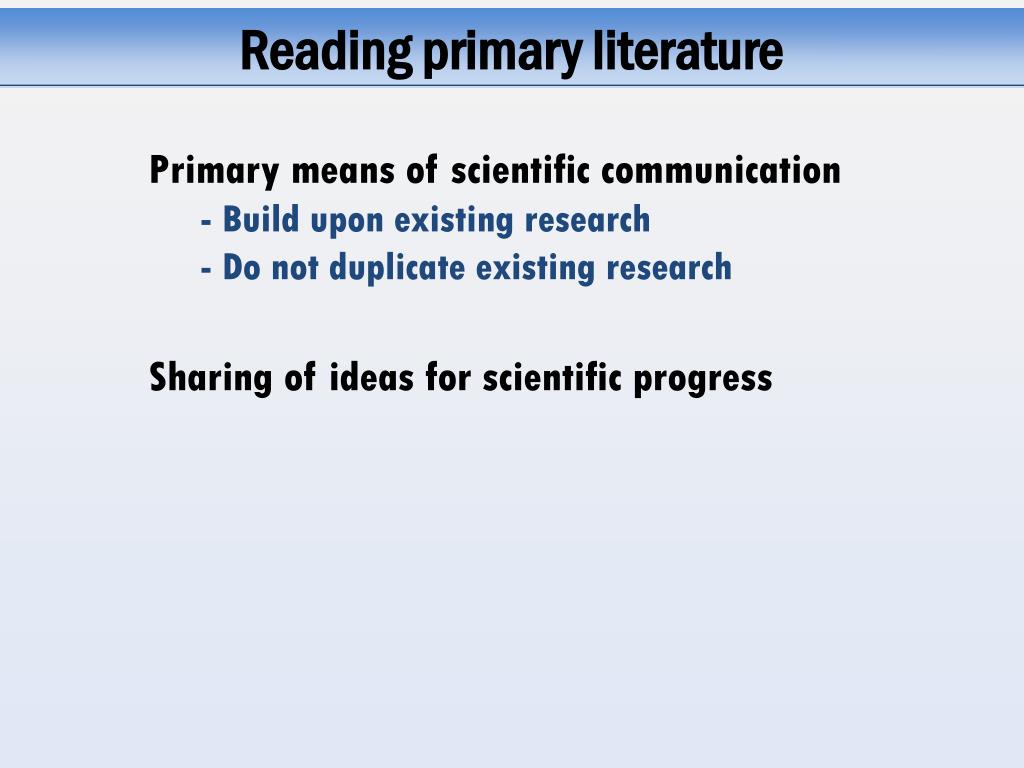 Reading primary literature

Primary means of scientific communication
- Build upon existing research
- Do not duplicate existing research

Sharing of ideas for scientific progress